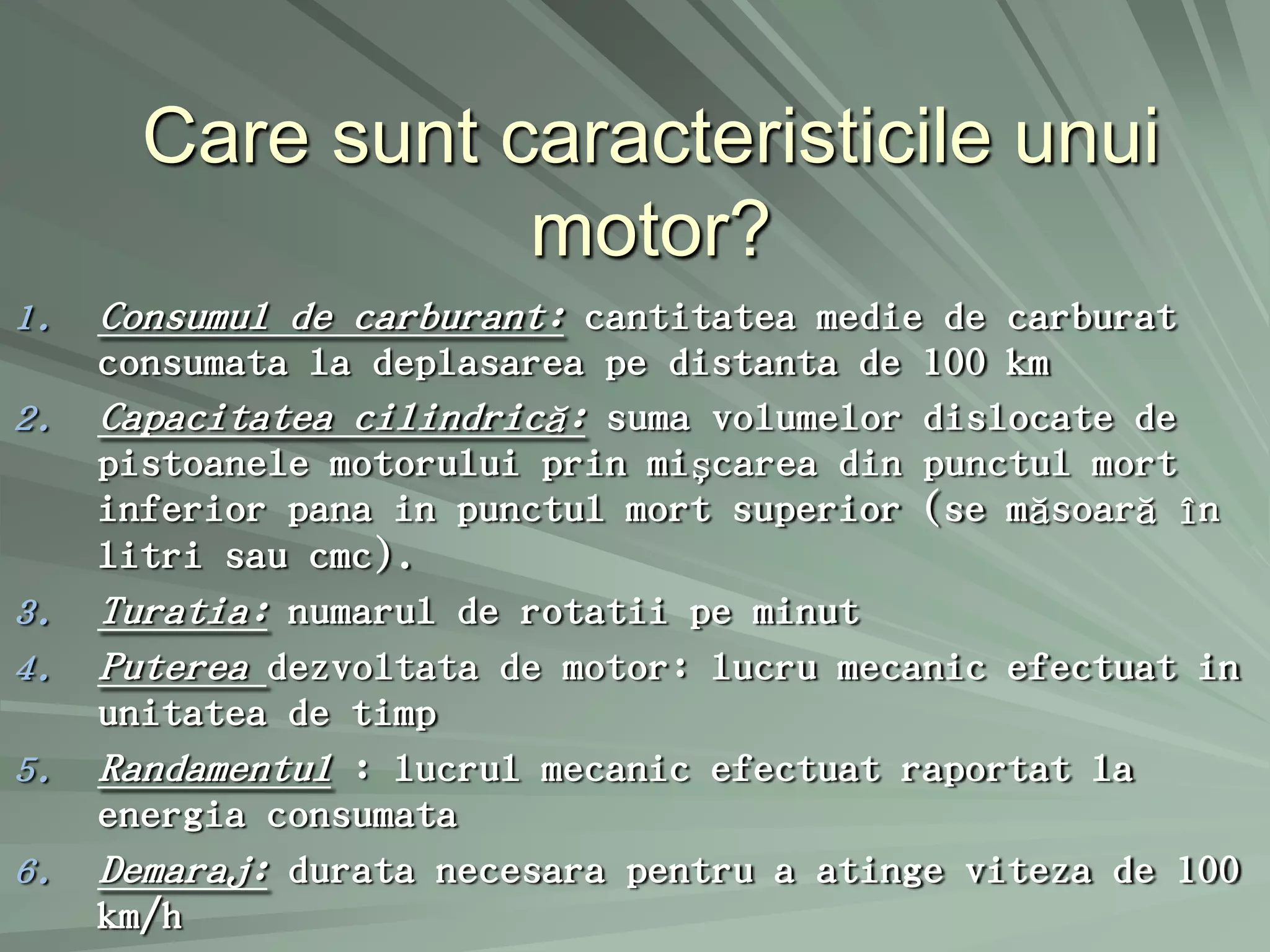 Care sunt caracteristicile unui motor?

1. Consumul de carburant: cantitatea medie de carburat consumata la deplasarea pe distanta de 100 km
2. Capacitatea cilindrică: suma volumelor dislocate de pistoanele motorului prin mişcarea din punctul mort inferior pana in punctul mort superior (se măsoară în litri sau cmc).
3. Turatia: numarul de rotatii pe minut
4. Puterea dezvoltata de motor: lucru mecanic efectuat in unitatea de timp
5. Randamentul : lucrul mecanic efectuat raportat la energia consumata
6. Demaraj: durata necesara pentru a atinge viteza de 100 km/h